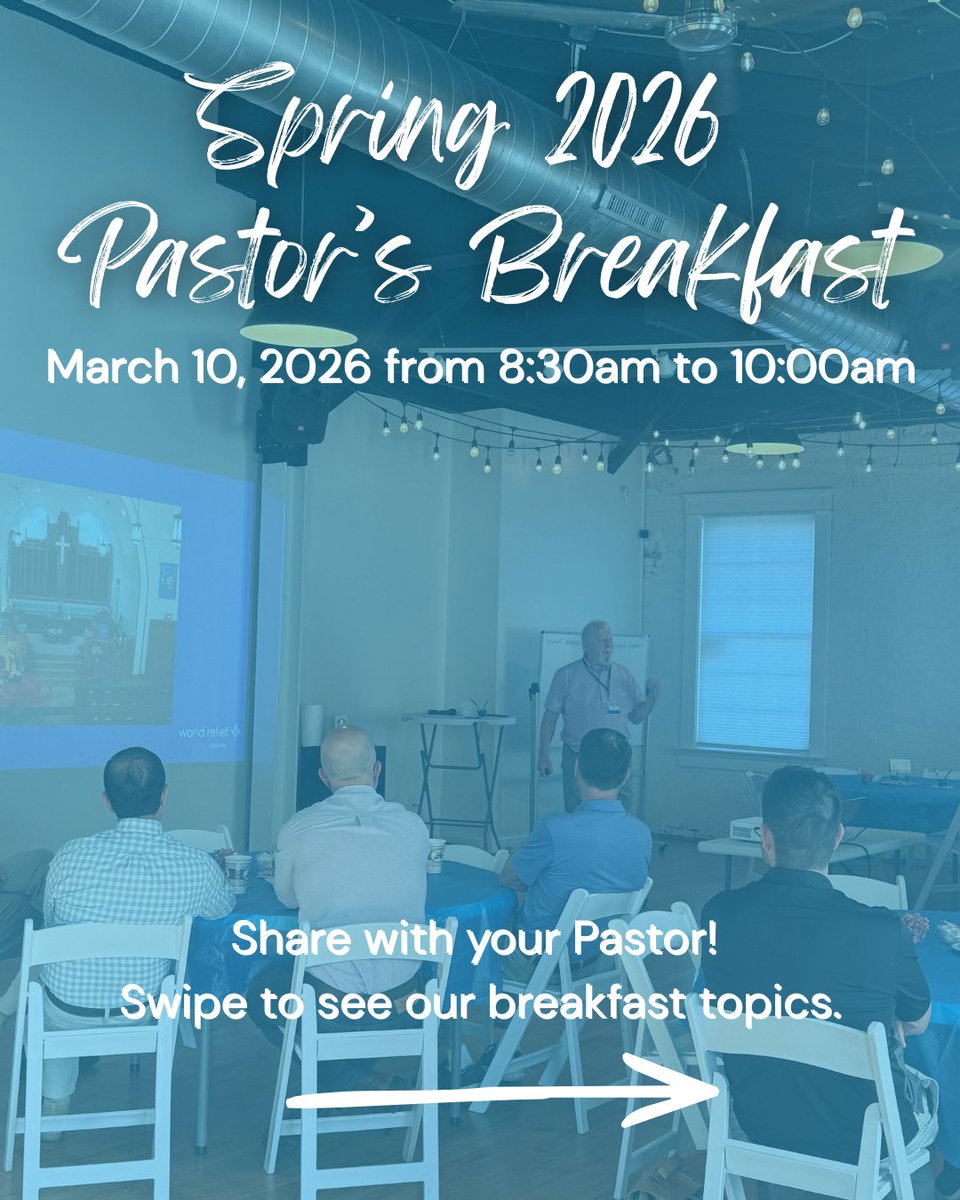 Spring 2026
Pastor's Breakfast

March 10, 2026 from 8:30am to 10:00am

world relief

Share with your Pastor!
Swipe to see our breakfast topics.